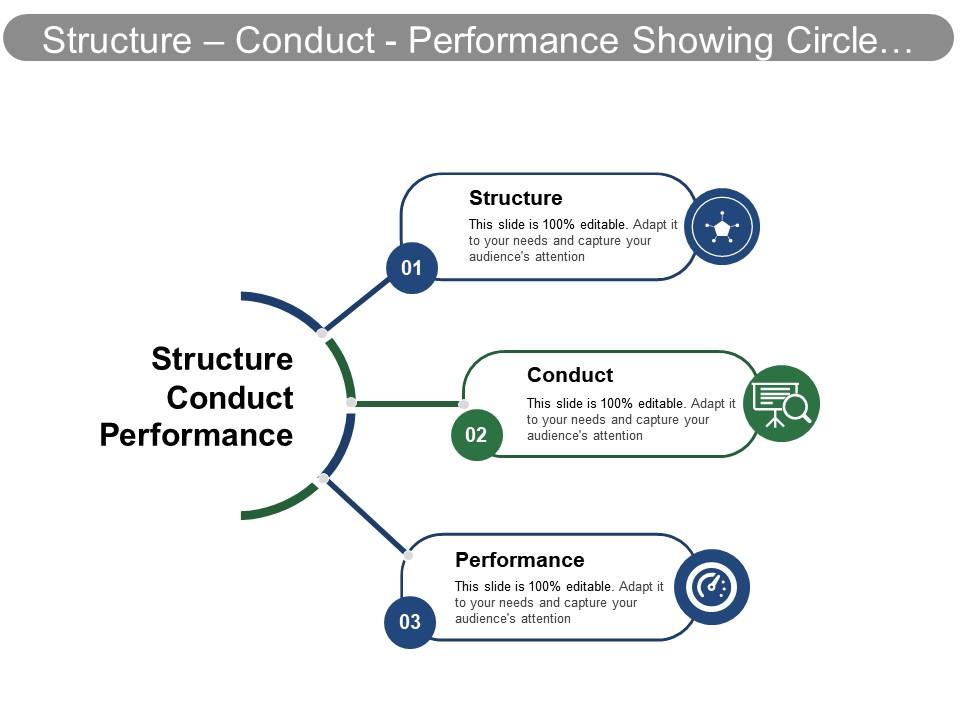 Structure – Conduct - Performance Showing Circle…

Structure
Conduct
Performance

01

Structure

This slide is 100% editable. Adapt it to your needs and capture your audience's attention

02

Conduct

This slide is 100% editable. Adapt it to your needs and capture your audience's attention

03

Performance

This slide is 100% editable. Adapt it to your needs and capture your audience's attention